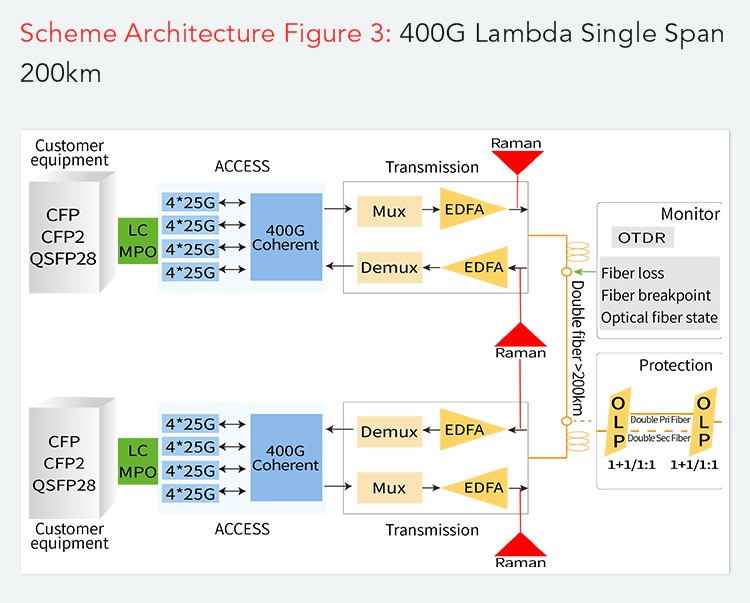 Scheme Architecture Figure 3: 400G Lambda Single Span 200km

Customer equipment

CFP
CFP2
QSFP28

LC
MPO

ACCESS

4*25G
4*25G
4*25G
4*25G

400G Coherent

Transmission

Raman

Mux

EDFA

Demux

EDFA

Raman

Double fiber >200km

Monitor

OTDR

Fiber loss
Fiber breakpoint
Optical fiber state

Protection

OLP
Double Pri Fiber
Double Sec Fiber
OLP

1+1/1:1
1+1/1:1

CFP
CFP2
QSFP28

LC
MPO

4*25G
4*25G
4*25G
4*25G

400G Coherent

Demux

EDFA

Mux

EDFA

Customer equipment

ACCESS

Transmission

Raman